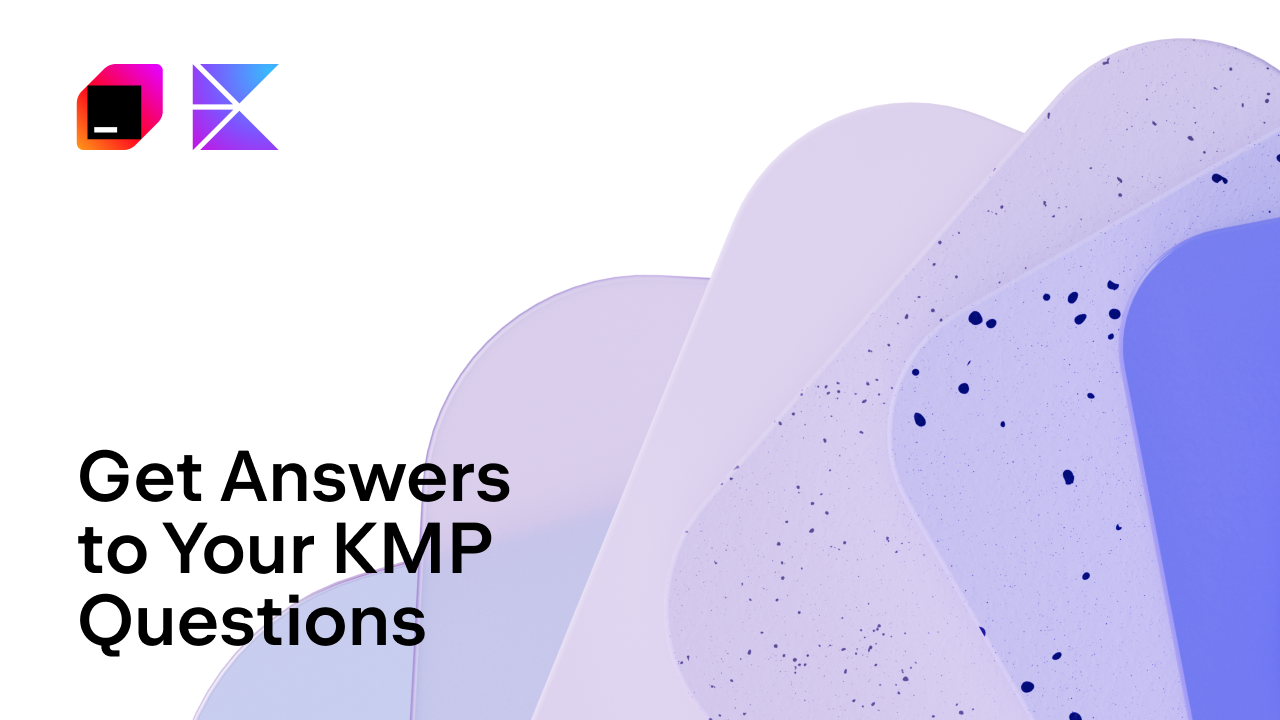 Get Answers to Your KMP Questions